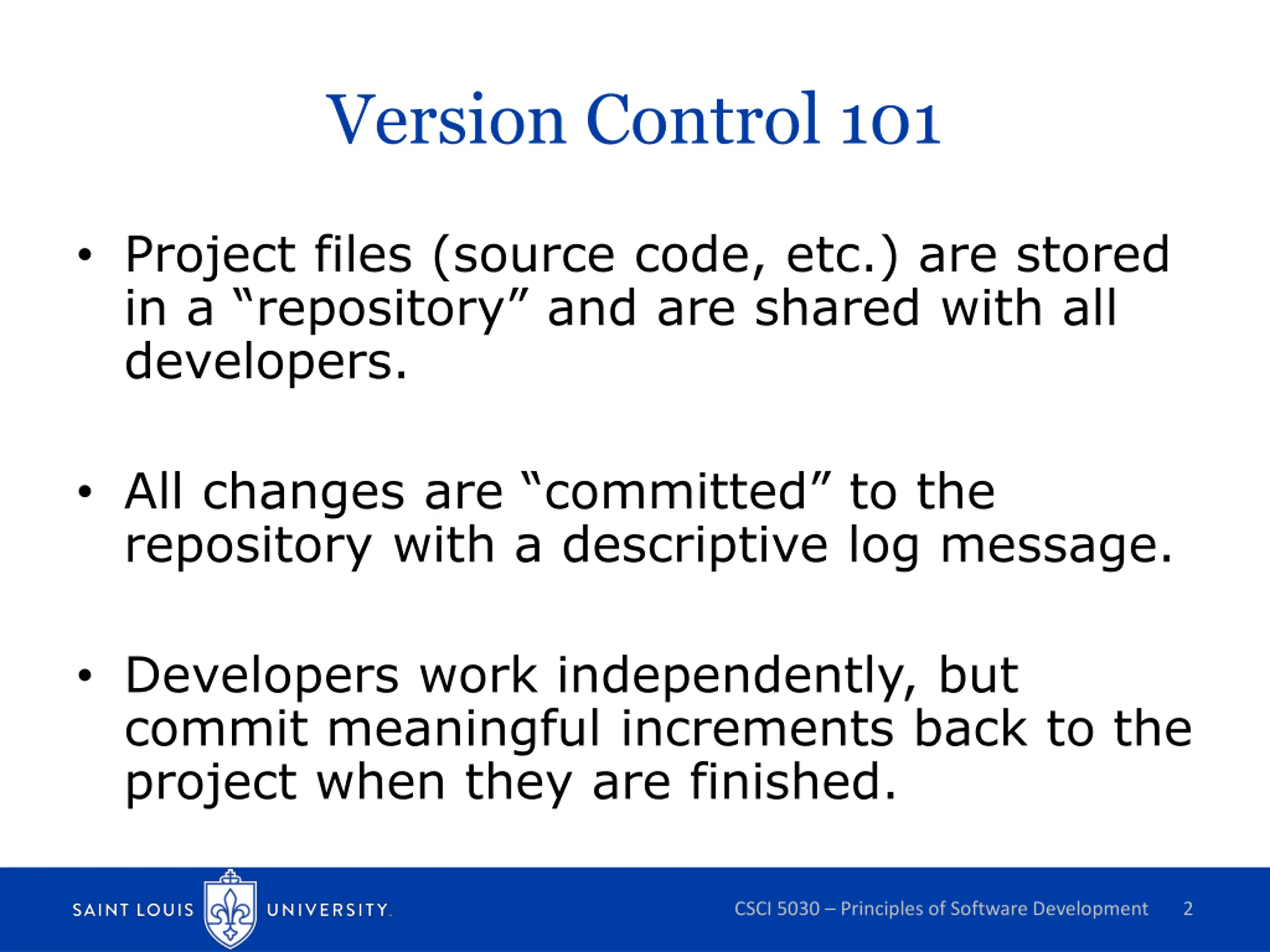 Version Control 101

• Project files (source code, etc.) are stored in a “repository” and are shared with all developers.

• All changes are “committed” to the repository with a descriptive log message.

• Developers work independently, but commit meaningful increments back to the project when they are finished.

SAINT LOUIS UNIVERSITY.

CSCI 5030 – Principles of Software Development 2